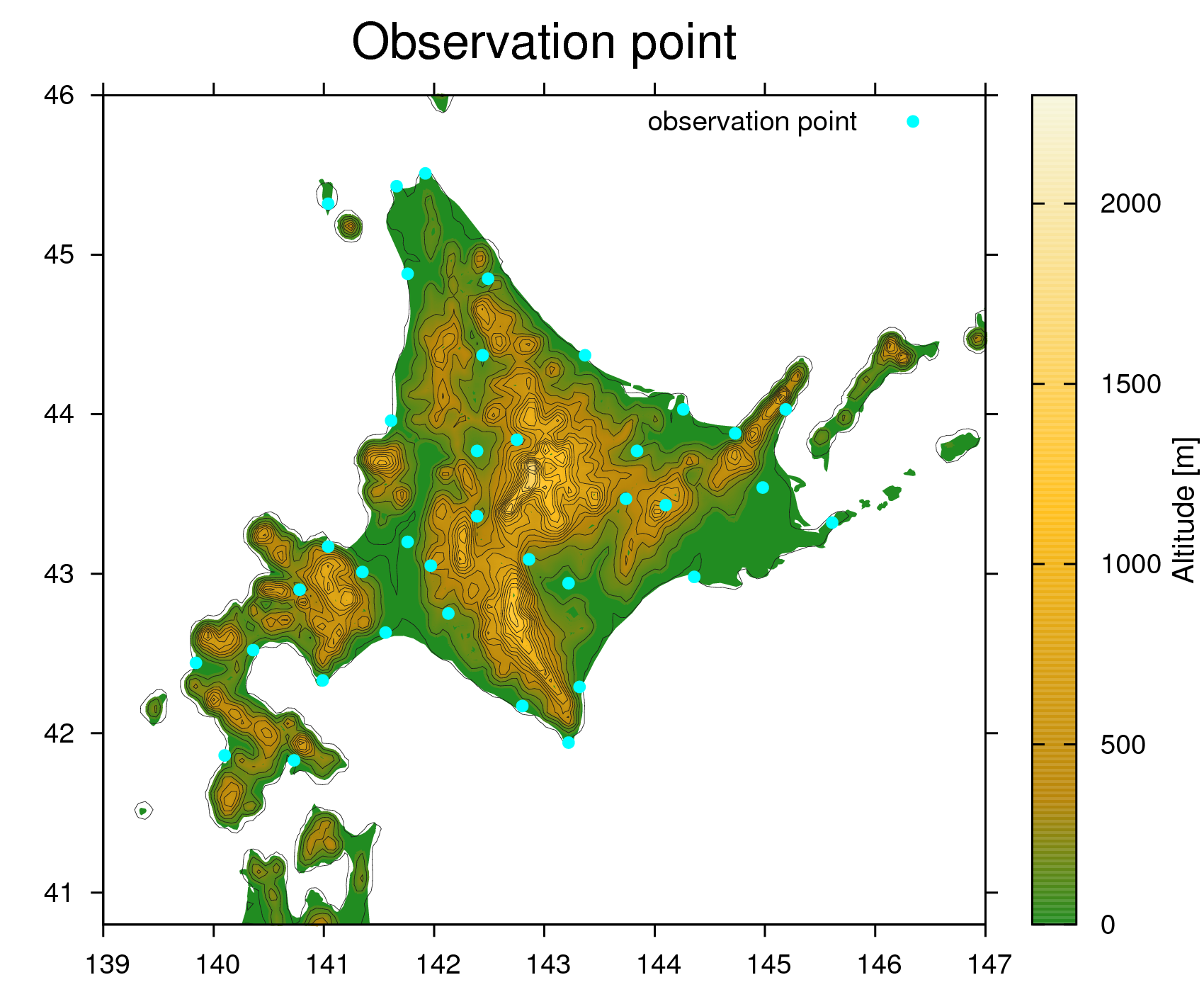 Observation point

observation point

46
45
44
43
42
41

139 140 141 142 143 144 145 146 147

2000
1500
1000
500
0

Altitude [m]